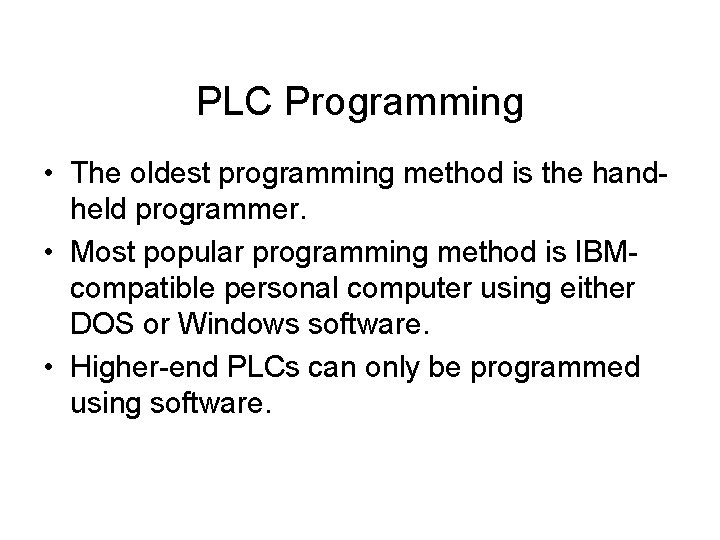 PLC Programming

• The oldest programming method is the hand-held programmer.
• Most popular programming method is IBM-compatible personal computer using either DOS or Windows software.
• Higher-end PLCs can only be programmed using software.